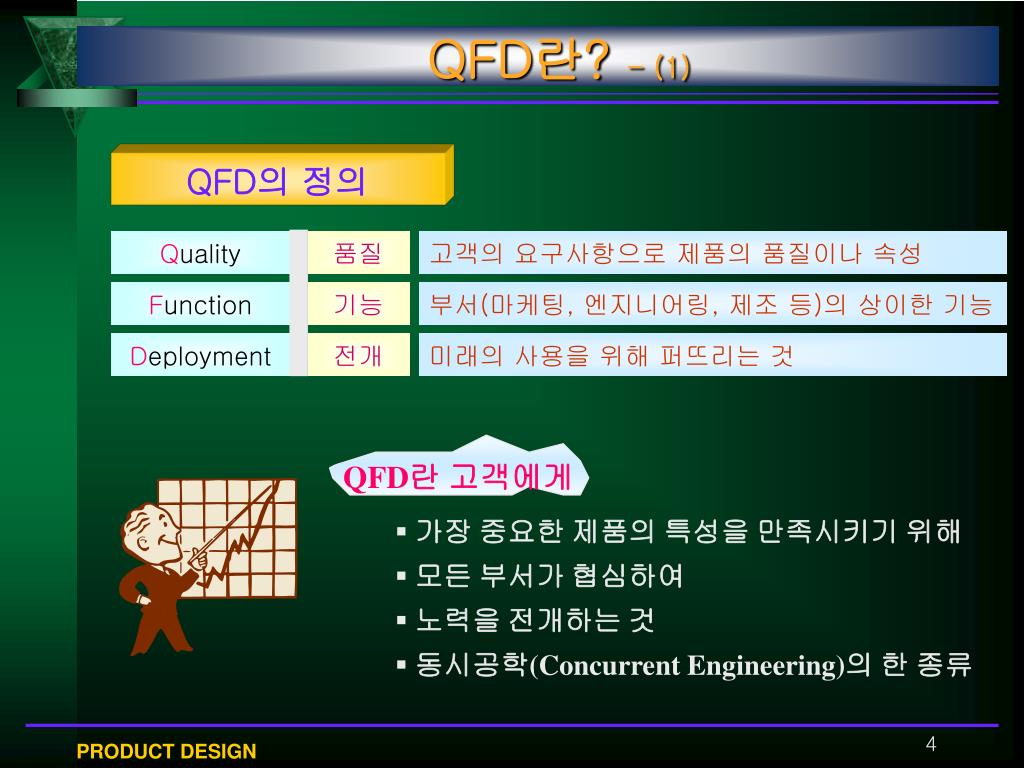 QFD란? – (1)

QFD의 정의

| Quality | 품질 | 고객의 요구사항으로 제품의 품질이나 속성 |
|---|---|---|
| Function | 기능 | 부서(마케팅, 엔지니어링, 제조 등)의 상이한 기능 |
| Deployment | 전개 | 미래의 사용을 위해 퍼뜨리는 것 |

QFD란 고객에게

▪ 가장 중요한 제품의 특성을 만족시키기 위해
▪ 모든 부서가 협심하여
▪ 노력을 전개하는 것
▪ 동시공학(Concurrent Engineering)의 한 종류

PRODUCT DESIGN

4